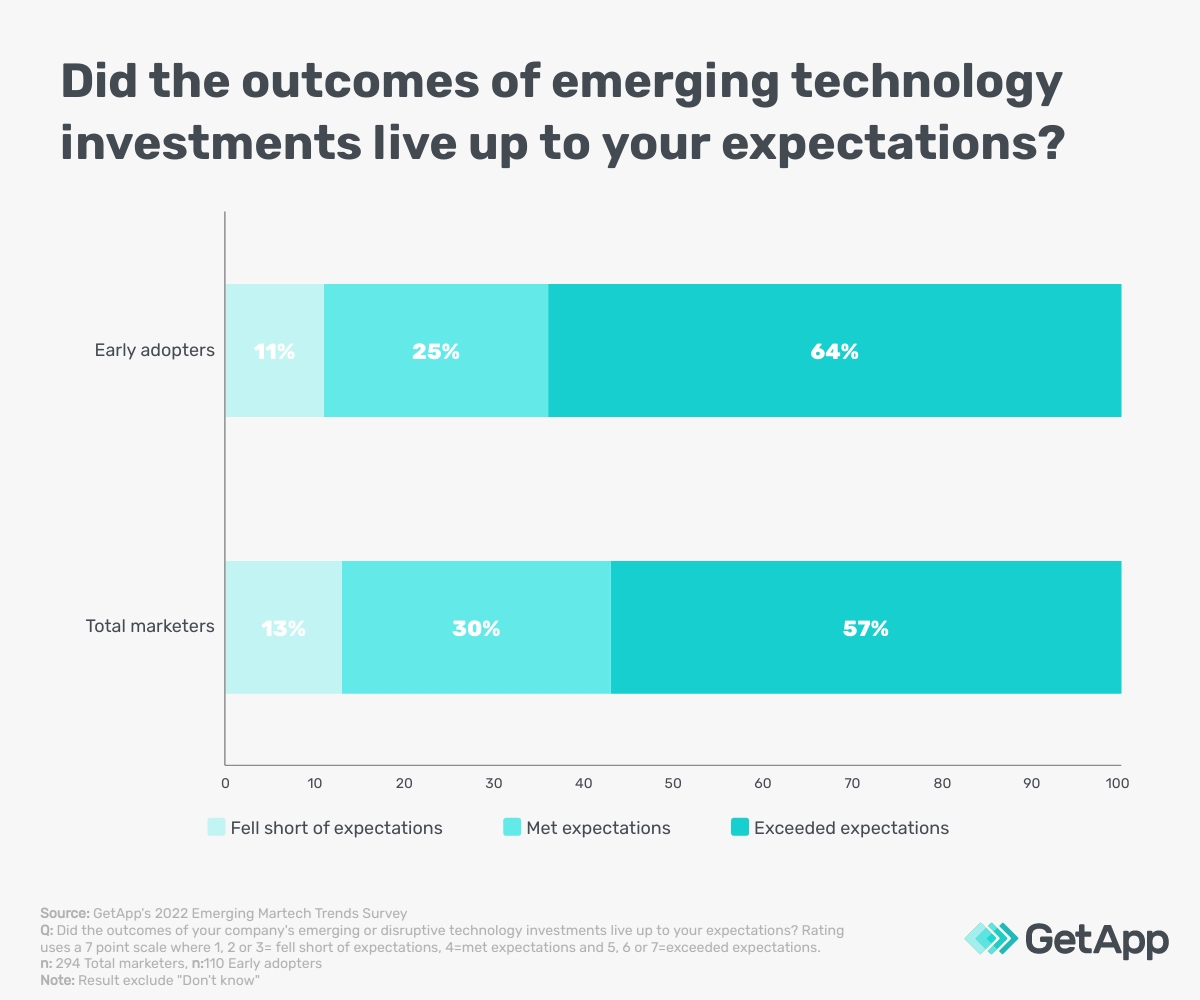 Did the outcomes of emerging technology investments live up to your expectations?

Early adopters
11%
25%
64%

Total marketers
13%
30%
57%

0
10
20
30
40
50
60
70
80
90
100

Fell short of expectations
Met expectations
Exceeded expectations

Source: GetApp's 2022 Emerging Martech Trends Survey
Q: Did the outcomes of your company's emerging or disruptive technology investments live up to your expectations? Rating uses a 7 point scale where 1, 2 or 3= fell short of expectations, 4=met expectations and 5, 6 or 7=exceeded expectations.
n: 294 Total marketers, n:110 Early adopters
Note: Result exclude "Don't know"

GetApp